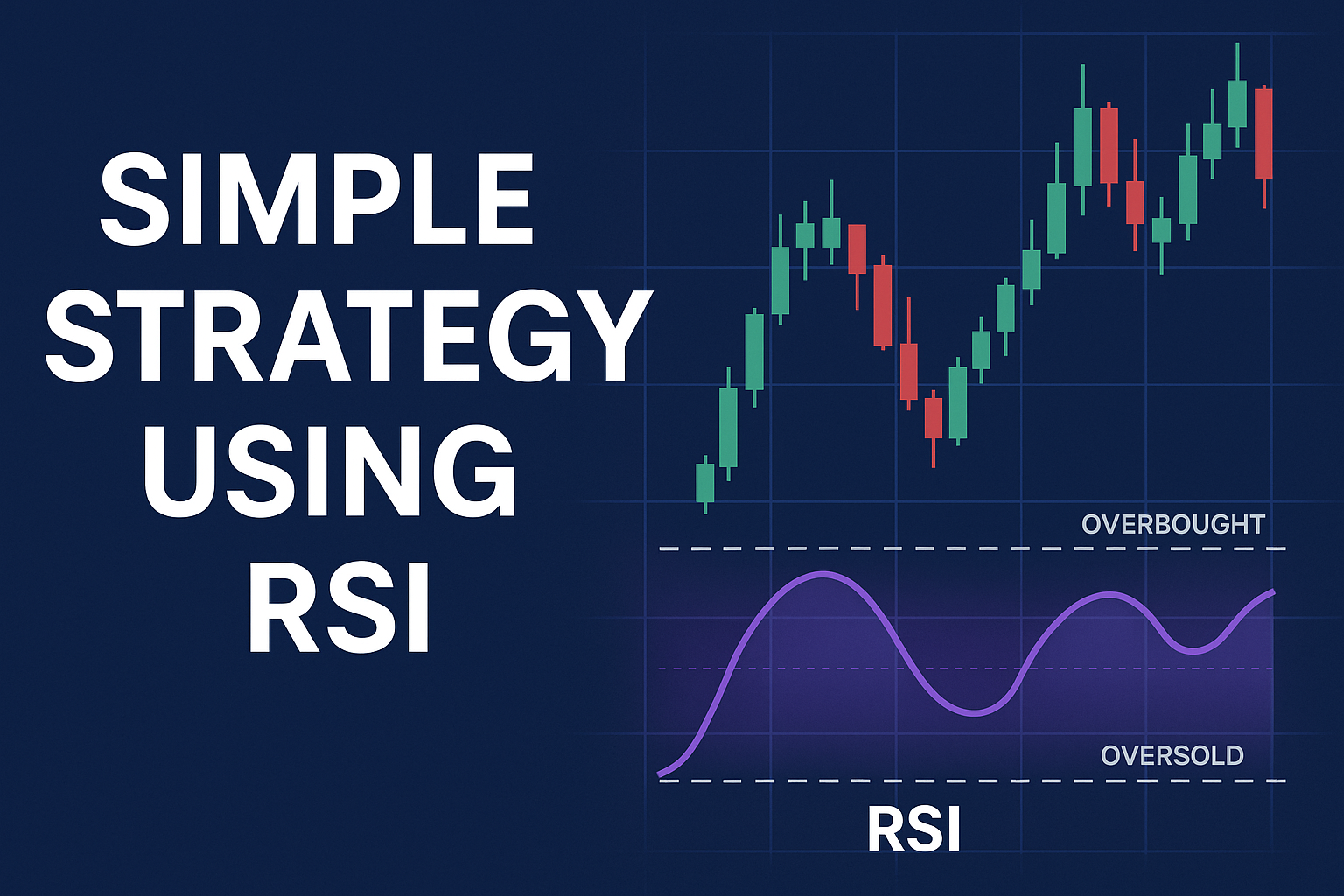 SIMPLE STRATEGY USING RSI

OVERBOUGHT

OVERSOLD

RSI